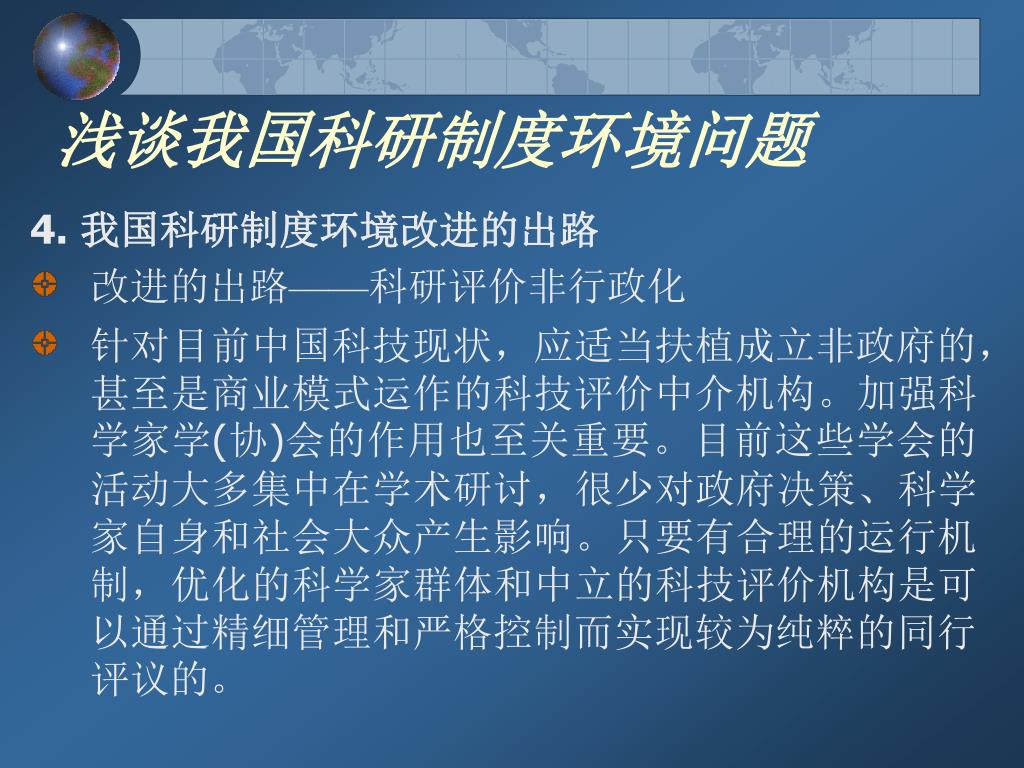 浅谈我国科研制度环境问题

4. 我国科研制度环境改进的出路

改进的出路——科研评价非行政化

针对目前中国科技现状，应适当扶植成立非政府的，甚至是商业模式运作的科技评价中介机构。加强科学家学(协)会的作用也至关重要。目前这些学会的活动大多集中在学术研讨，很少对政府决策、科学家自身和社会大众产生影响。只要有合理的运行机制，优化的科学家群体和中立的科技评价机构是可以通过精细管理和严格控制而实现较为纯粹的同行评议的。